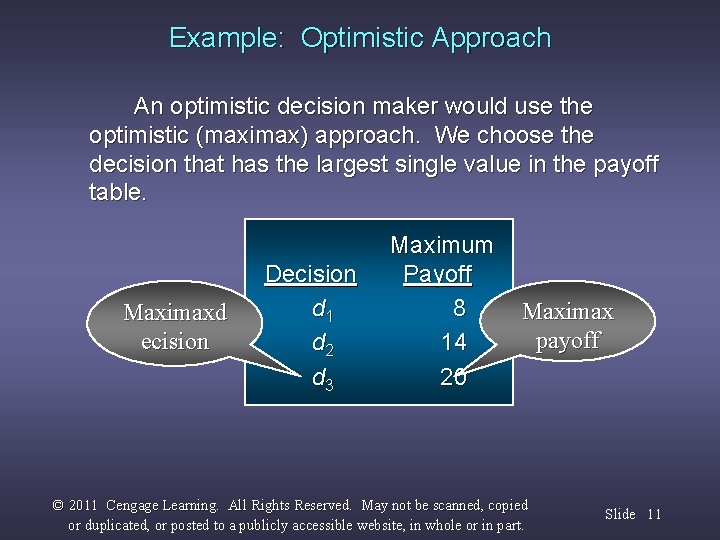 Example: Optimistic Approach

An optimistic decision maker would use the optimistic (maximax) approach. We choose the decision that has the largest single value in the payoff table.

| Decision | Maximum Payoff |
|---|---|
| $d_1$ | 8 |
| $d_2$ | 14 |
| $d_3$ | 20 |

Maximaxd ecision

Maximax payoff

© 2011 Cengage Learning. All Rights Reserved. May not be scanned, copied or duplicated, or posted to a publicly accessible website, in whole or in part.

Slide 11